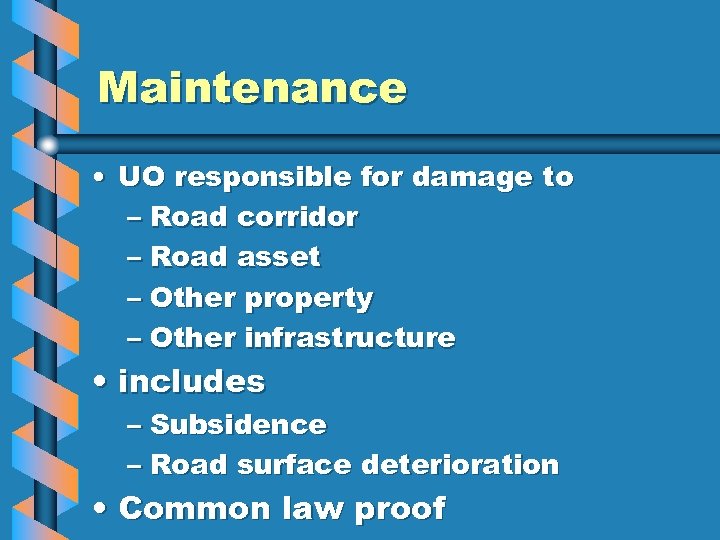 Maintenance

• UO responsible for damage to
– Road corridor
– Road asset
– Other property
– Other infrastructure
• includes
– Subsidence
– Road surface deterioration
• Common law proof